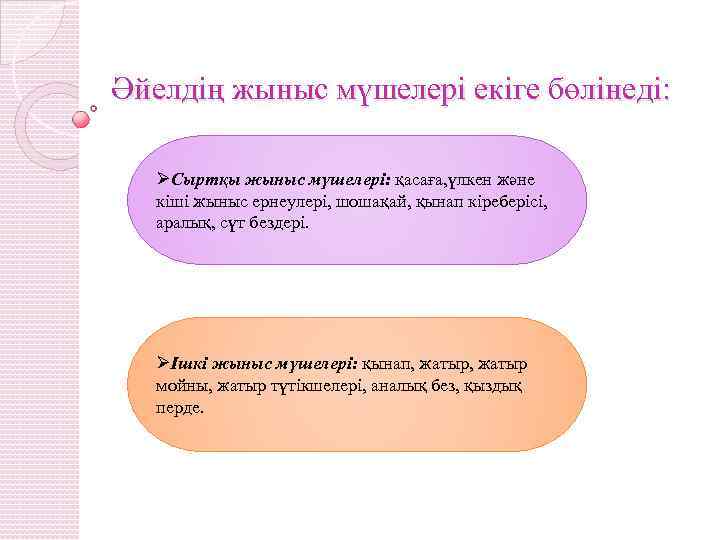 Әйелдің жыныс мүшелері екіге бөлінеді:

➢Сыртқы жыныс мүшелері: қасаға,үлкен және кіші жыныс ернеулері, шошақай, қынап кіреберісі, аралық, сүт бездері.

➢Ішкі жыныс мүшелері: қынап, жатыр, жатыр мойны, жатыр түтікшелері, аналық без, қыздық перде.